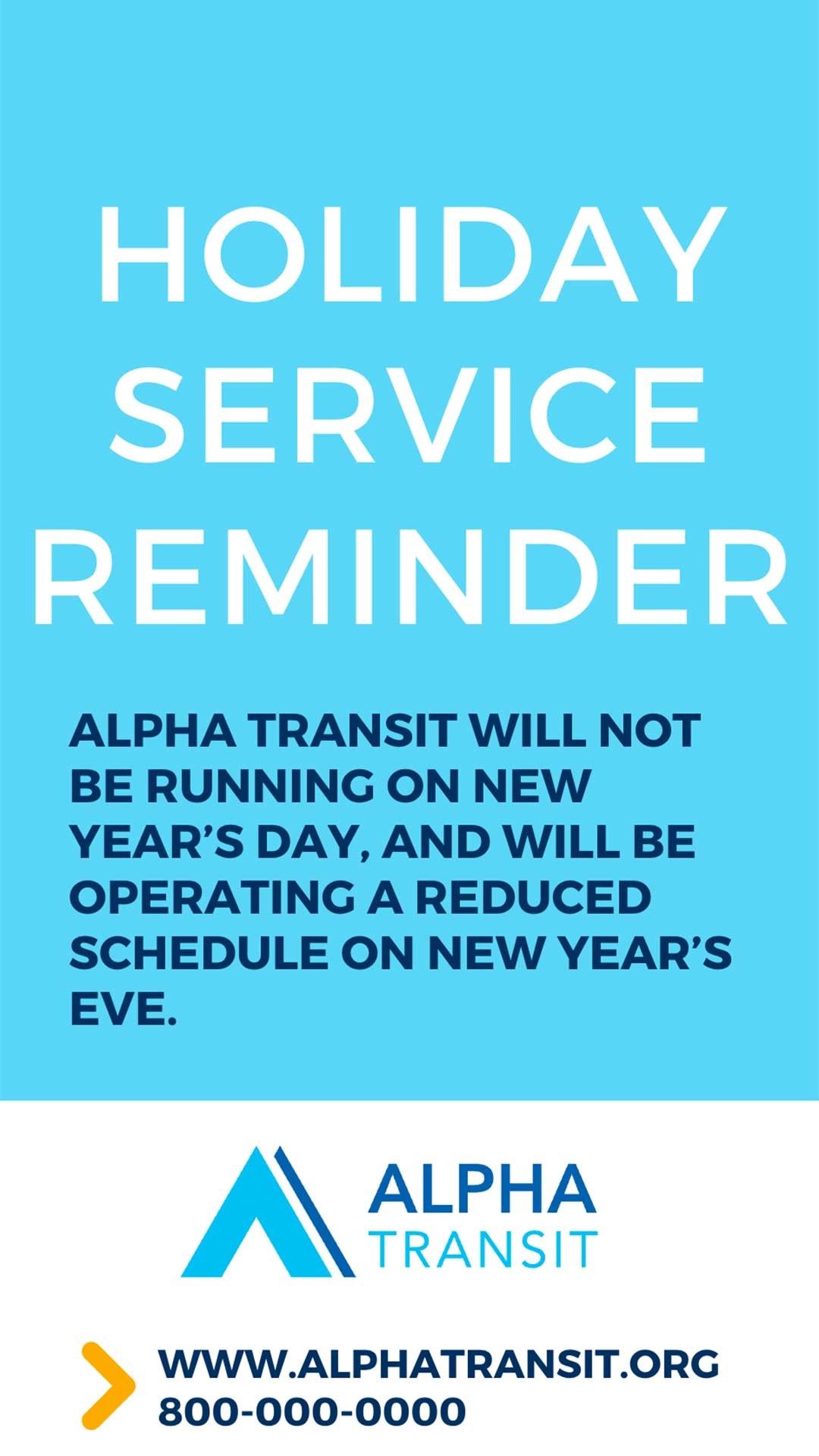 HOLIDAY SERVICE REMINDER

ALPHA TRANSIT WILL NOT BE RUNNING ON NEW YEAR'S DAY, AND WILL BE OPERATING A REDUCED SCHEDULE ON NEW YEAR'S EVE.

ALPHA
TRANSIT

WWW.ALPHATRANSIT.ORG
800-000-0000